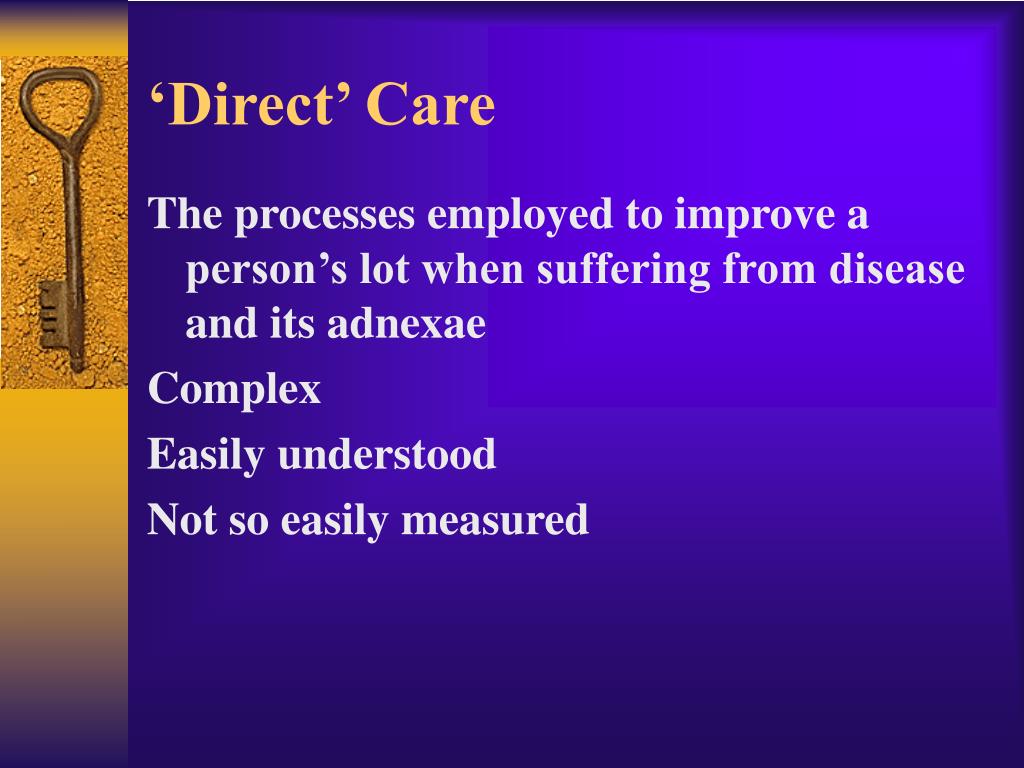 ‘Direct’ Care

The processes employed to improve a person’s lot when suffering from disease and its adnexae

Complex

Easily understood

Not so easily measured